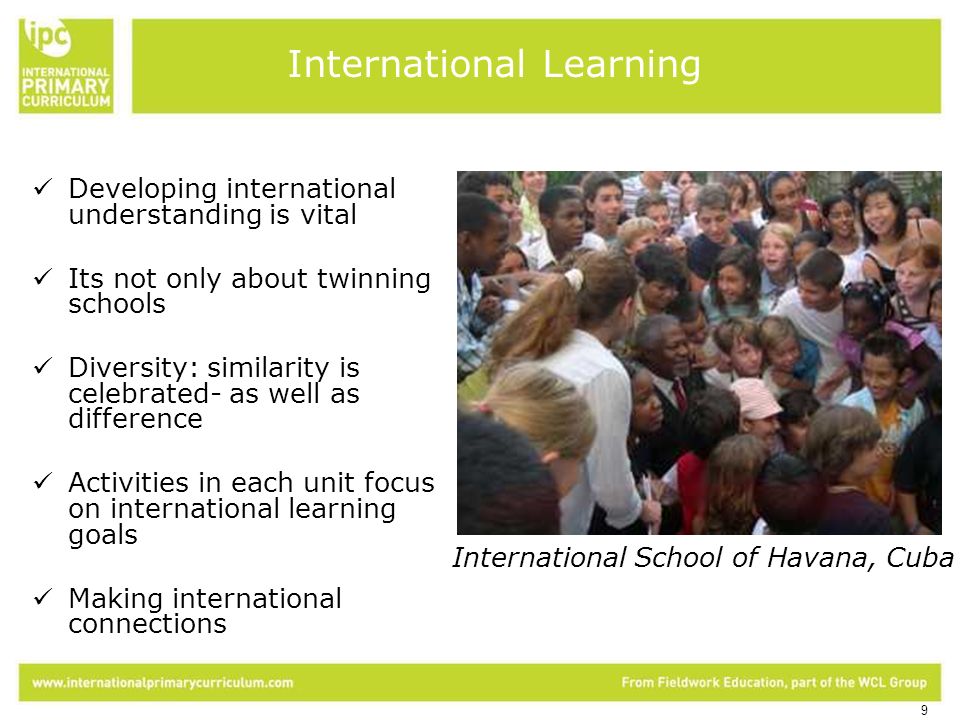 ipc
INTERNATIONAL PRIMARY CURRICULUM

International Learning

✓ Developing international understanding is vital

✓ Its not only about twinning schools

✓ Diversity: similarity is celebrated- as well as difference

✓ Activities in each unit focus on international learning goals

✓ Making international connections

International School of Havana, Cuba

www.internationalprimarycurriculum.com

From Fieldwork Education, part of the WCL Group

9